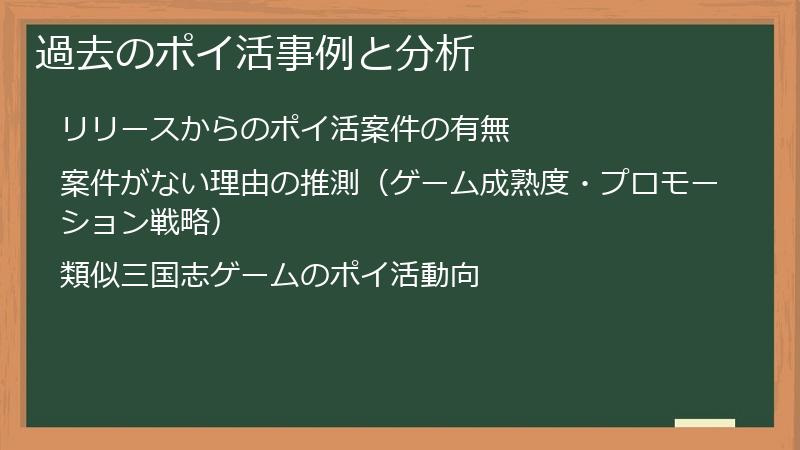 過去のポイ活事例と分析

リリースからのポイ活案件の有無

案件がない理由の推測（ゲーム成熟度・プロモーション戦略）

類似三国志ゲームのポイ活動向